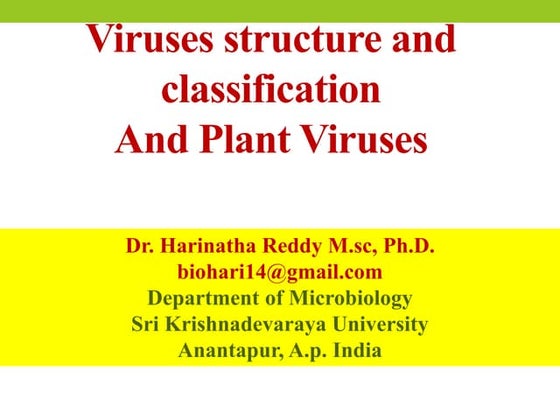 Viruses structure and classification
And Plant Viruses

Dr. Harinatha Reddy M.sc, Ph.D.
biohari14@gmail.com
Department of Microbiology
Sri Krishnadevaraya University
Anantapur, A.p. India